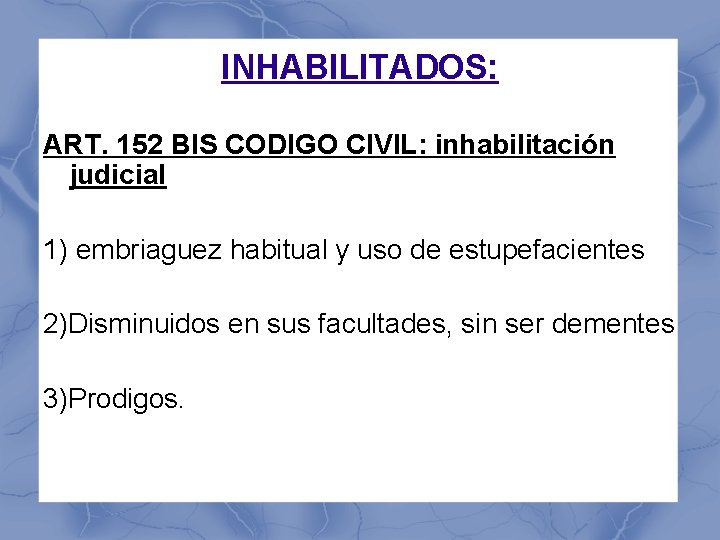 INHABILITADOS:

ART. 152 BIS CODIGO CIVIL: inhabilitación judicial

1) embriaguez habitual y uso de estupefacientes

2)Disminuidos en sus facultades, sin ser dementes

3)Prodigos.